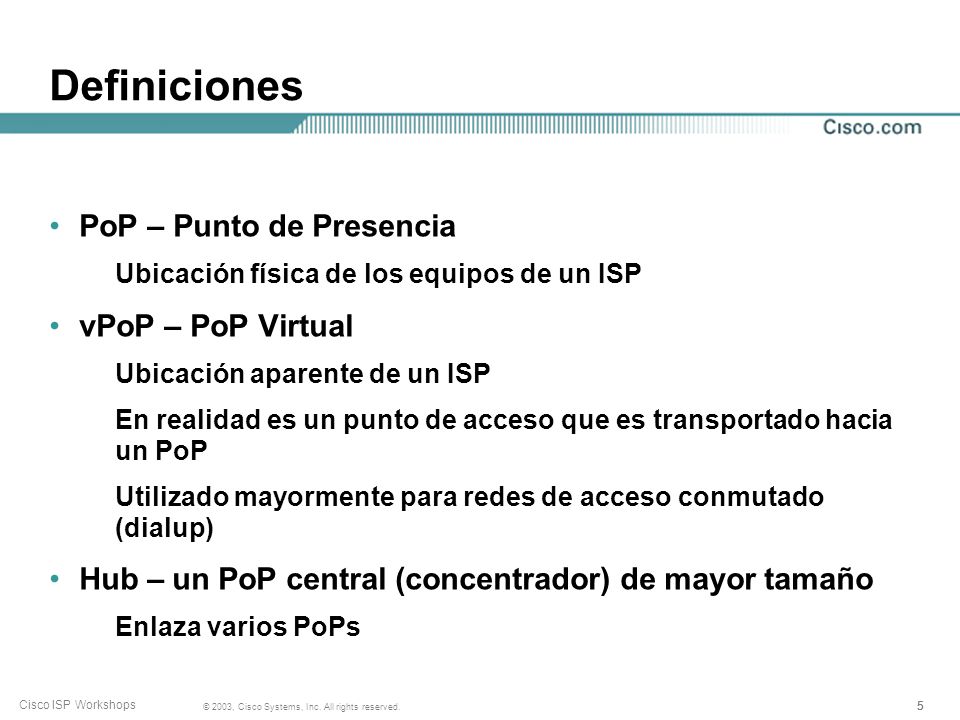 Definiciones

Cisco.com

• PoP – Punto de Presencia

Ubicación física de los equipos de un ISP

• vPoP – PoP Virtual

Ubicación aparente de un ISP

En realidad es un punto de acceso que es transportado hacia un PoP

Utilizado mayormente para redes de acceso conmutado (dialup)

• Hub – un PoP central (concentrador) de mayor tamaño

Enlaza varios PoPs

Cisco ISP Workshops

© 2003, Cisco Systems, Inc. All rights reserved.

5